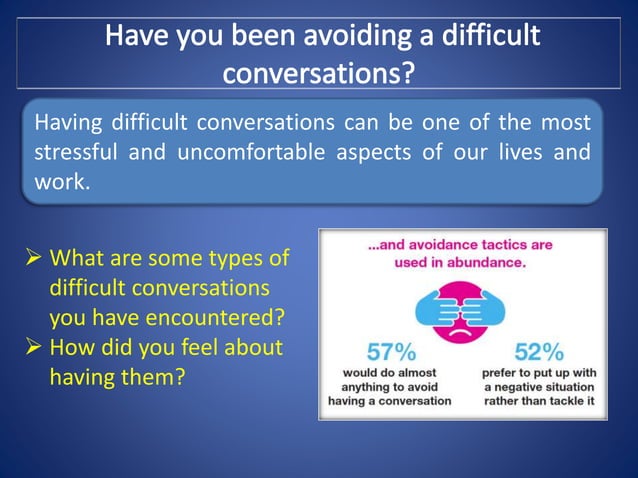 Have you been avoiding a difficult conversations?

Having difficult conversations can be one of the most stressful and uncomfortable aspects of our lives and work.

➢ What are some types of difficult conversations you have encountered?
➢ How did you feel about having them?

...and avoidance tactics are used in abundance.

57%
would do almost anything to avoid having a conversation

52%
prefer to put up with a negative situation rather than tackle it